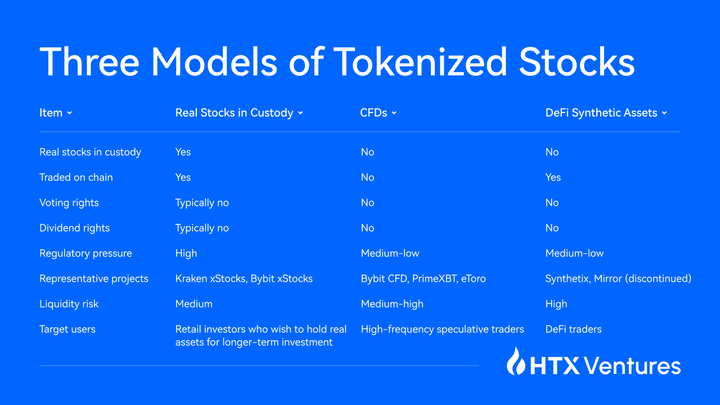 Three Models of Tokenized Stocks

| Item | Real Stocks in Custody | CFDs | DeFi Synthetic Assets |
|---|---|---|---|
| Real stocks in custody | Yes | No | No |
| Traded on chain | Yes | No | Yes |
| Voting rights | Typically no | No | No |
| Dividend rights | Typically no | No | No |
| Regulatory pressure | High | Medium-low | Medium-low |
| Representative projects | Kraken xStocks, Bybit xStocks | Bybit CFD, PrimeXBT, eToro | Synthetix, Mirror (discontinued) |
| Liquidity risk | Medium | Medium-high | High |
| Target users | Retail investors who wish to hold real assets for longer-term investment | High-frequency speculative traders | DeFi traders |

HTX Ventures